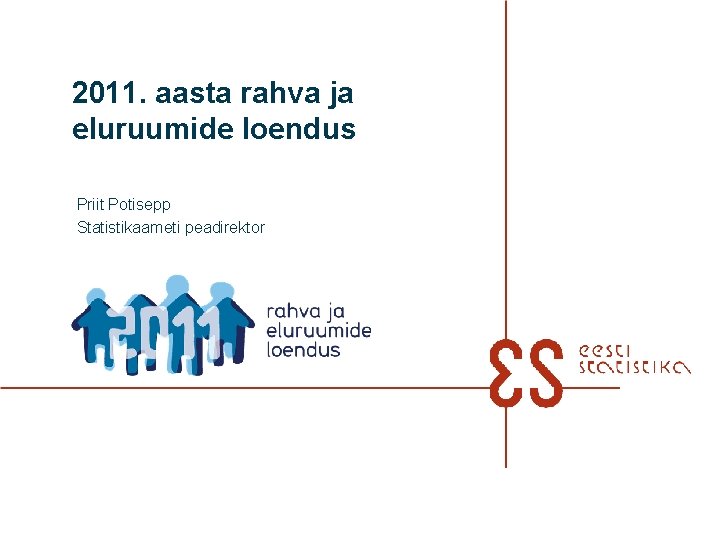 2011. aasta rahva ja eluruumide loendus

Priit Potisepp
Statistikaameti peadirektor

2011

rahva ja
eluruumide
loendus

ES

eesti
statistika